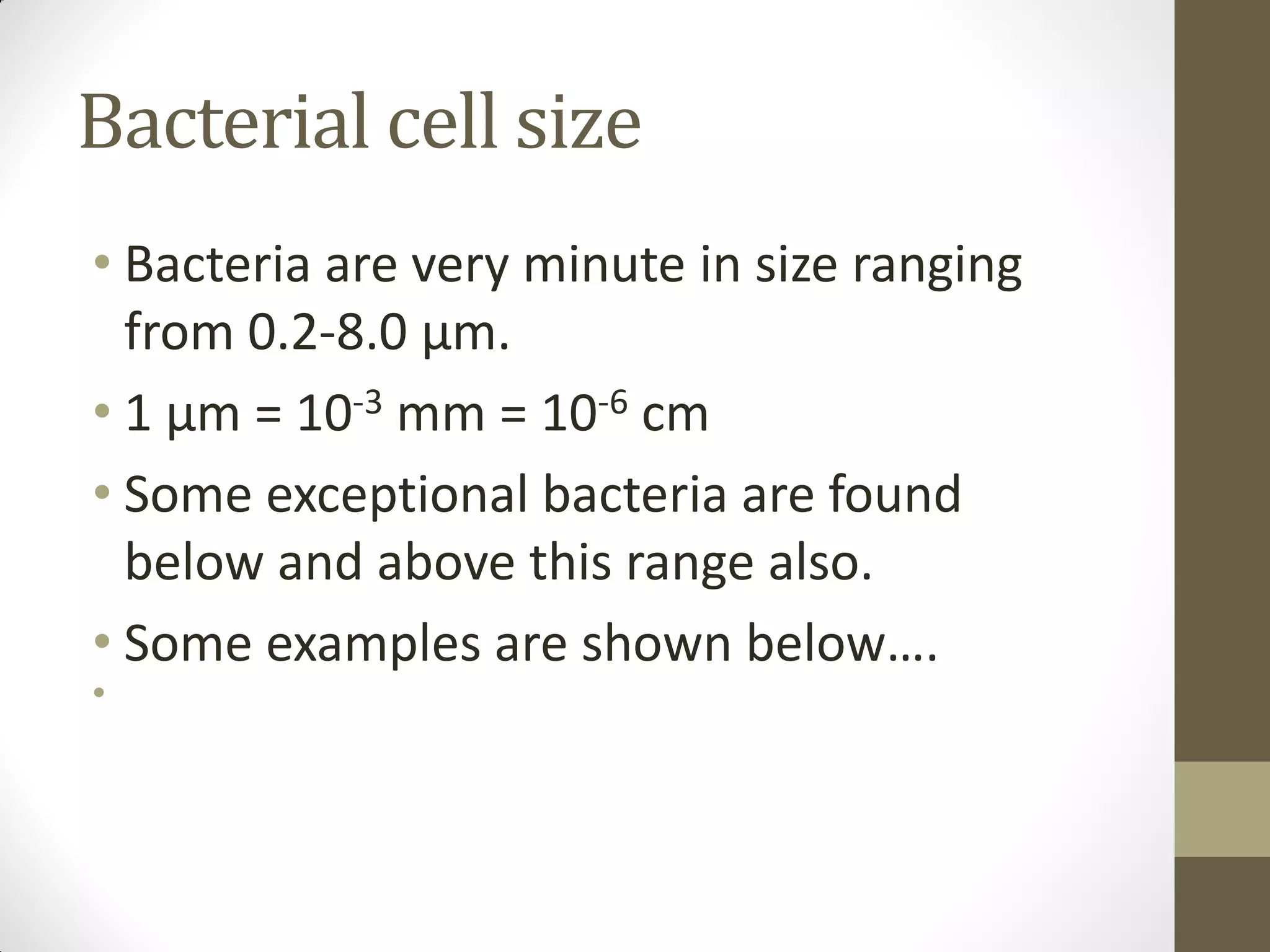 Bacterial cell size

• Bacteria are very minute in size ranging from 0.2-8.0 µm.
• 1 µm = $10^{-3}$ mm = $10^{-6}$ cm
• Some exceptional bacteria are found below and above this range also.
• Some examples are shown below….
•